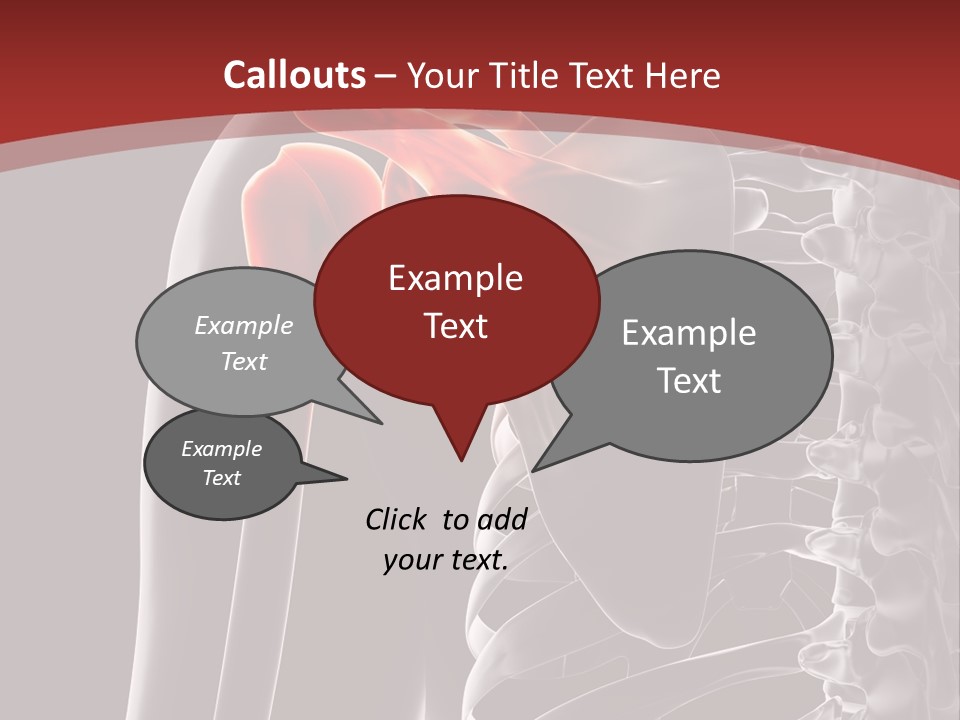 Callouts – Your Title Text Here

Example Text

Example Text

Example Text

Example Text

Click to add your text.